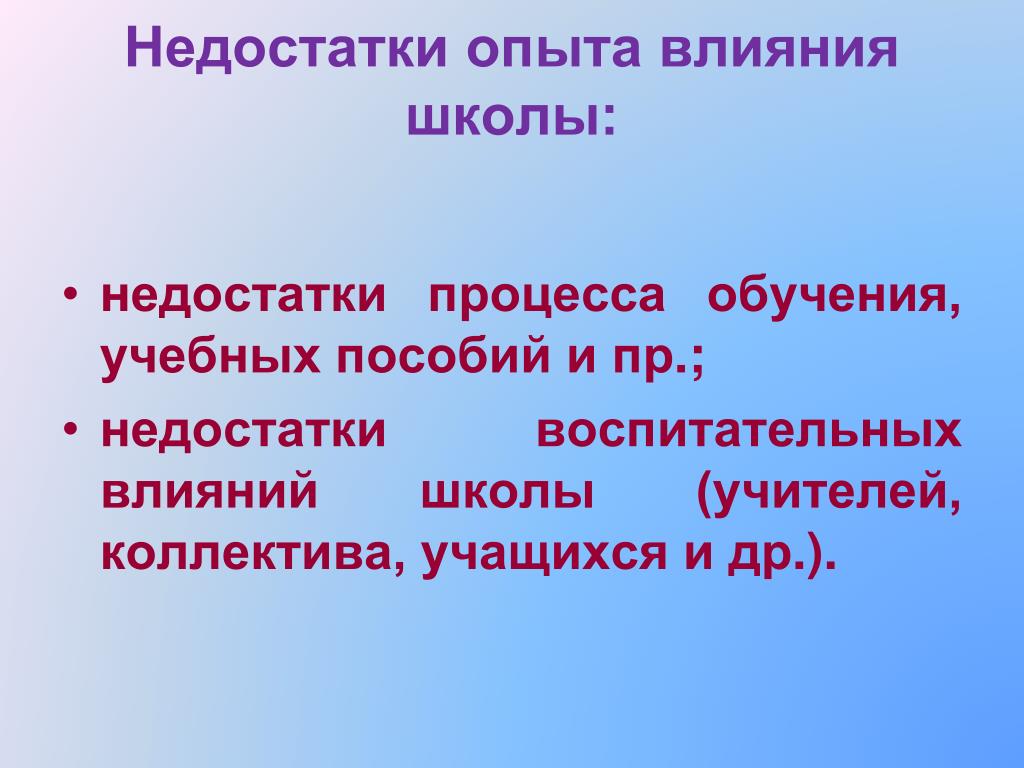 Недостатки опыта влияния школы:

• недостатки процесса обучения, учебных пособий и пр.;
• недостатки воспитательных влияний школы (учителей, коллектива, учащихся и др.).